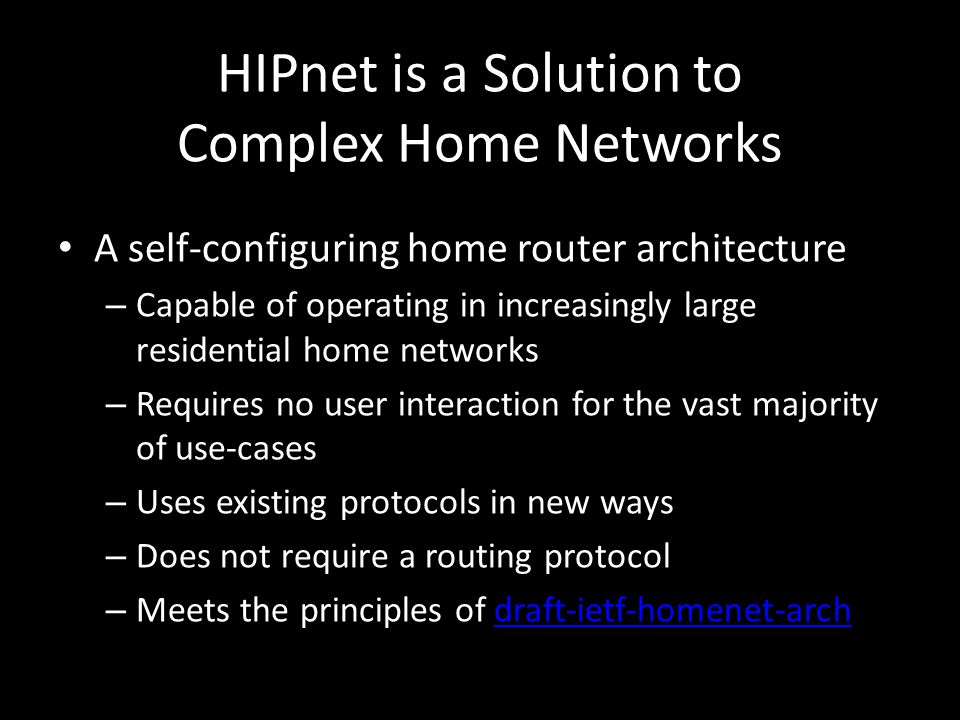 HIPnet is a Solution to Complex Home Networks

• A self-configuring home router architecture
  – Capable of operating in increasingly large residential home networks
  – Requires no user interaction for the vast majority of use-cases
  – Uses existing protocols in new ways
  – Does not require a routing protocol
  – Meets the principles of draft-ietf-homenet-arch